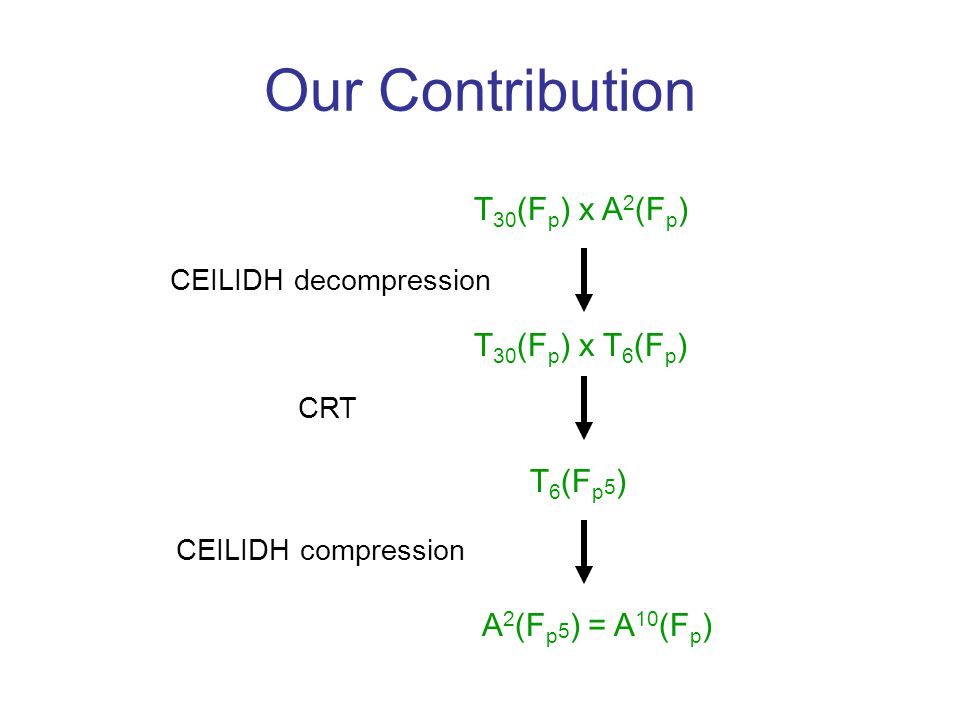 Our Contribution

$T_{30}(F_p) \times A^2(F_p)$

CEILIDH decompression

$T_{30}(F_p) \times T_6(F_p)$

CRT

$T_6(F_{p^5})$

CEILIDH compression

$A^2(F_{p^5}) = A^{10}(F_p)$